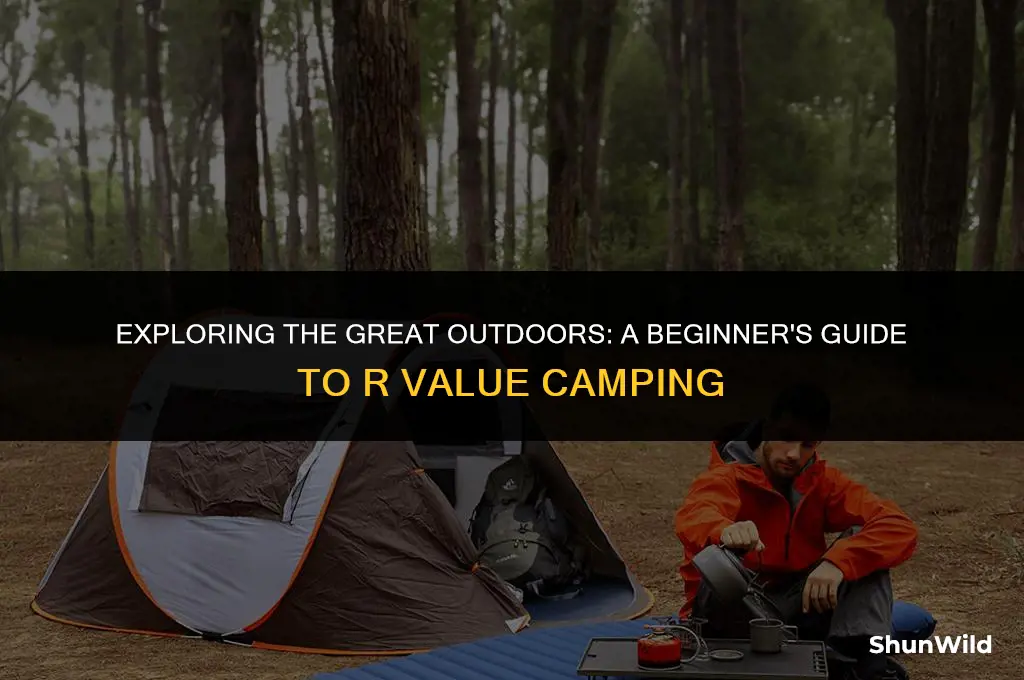 EXPLORING THE GREAT OUTDOORS: A BEGINNER'S GUIDE TO R VALUE CAMPING

ShunWild